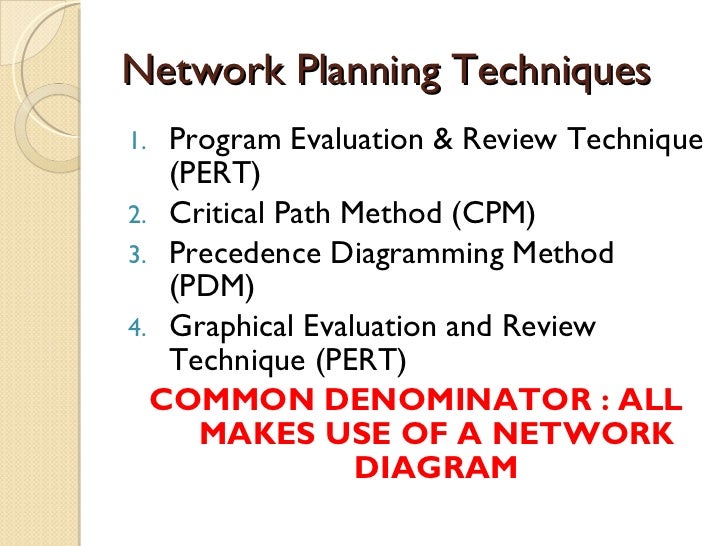 Network Planning Techniques

1. Program Evaluation & Review Technique (PERT)
2. Critical Path Method (CPM)
3. Precedence Diagramming Method (PDM)
4. Graphical Evaluation and Review Technique (PERT)

COMMON DENOMINATOR : ALL MAKES USE OF A NETWORK DIAGRAM